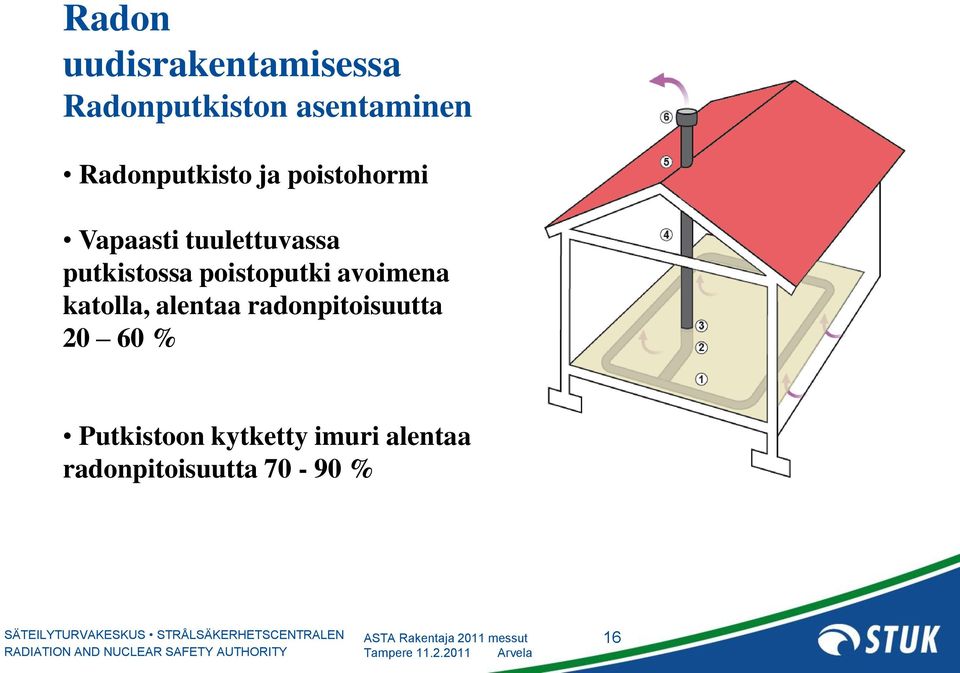 Radon uudisrakentamisessa
Radonputkiston asentaminen

• Radonputkisto ja poistohormi

• Vapaasti tuulettuvassa putkistossa poistoputki avoimena katolla, alentaa radonpitoisuutta 20 – 60 %

• Putkistoon kytketty imuri alentaa radonpitoisuutta 70 - 90 %

⑥
⑤
④
③
②
①

SÄTEILYTURVAKESKUS • STRÅLSÄKERHETSCENTRALEN
RADIATION AND NUCLEAR SAFETY AUTHORITY

ASTA Rakentaja 2011 messut
Tampere 11.2.2011 Arvela

16

STUK